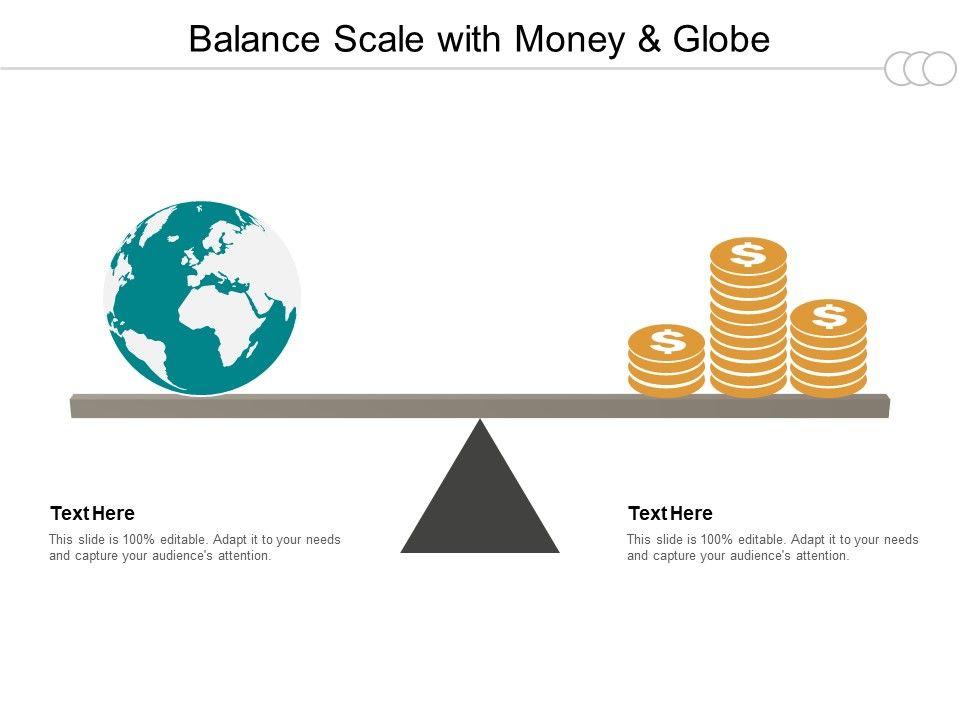 Balance Scale with Money & Globe

$
$
$

Text Here
This slide is 100% editable. Adapt it to your needs and capture your audience's attention.

Text Here
This slide is 100% editable. Adapt it to your needs and capture your audience's attention.